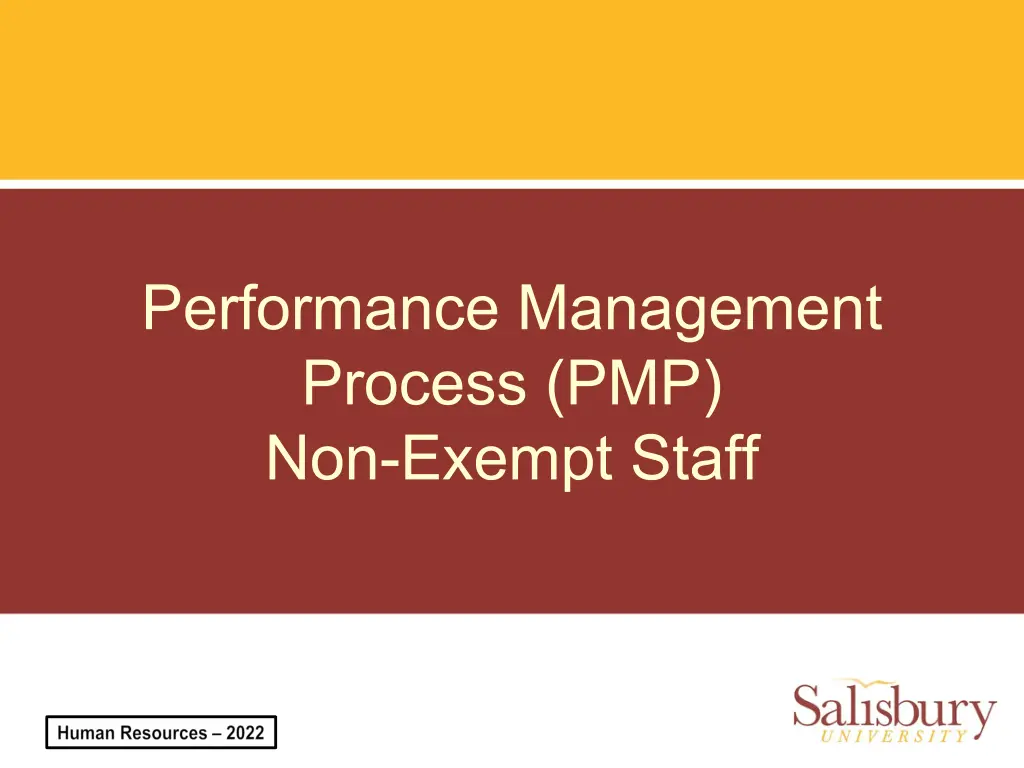 Performance Management Process (PMP)
Non-Exempt Staff

Human Resources – 2022

Salisbury
UNIVERSITY